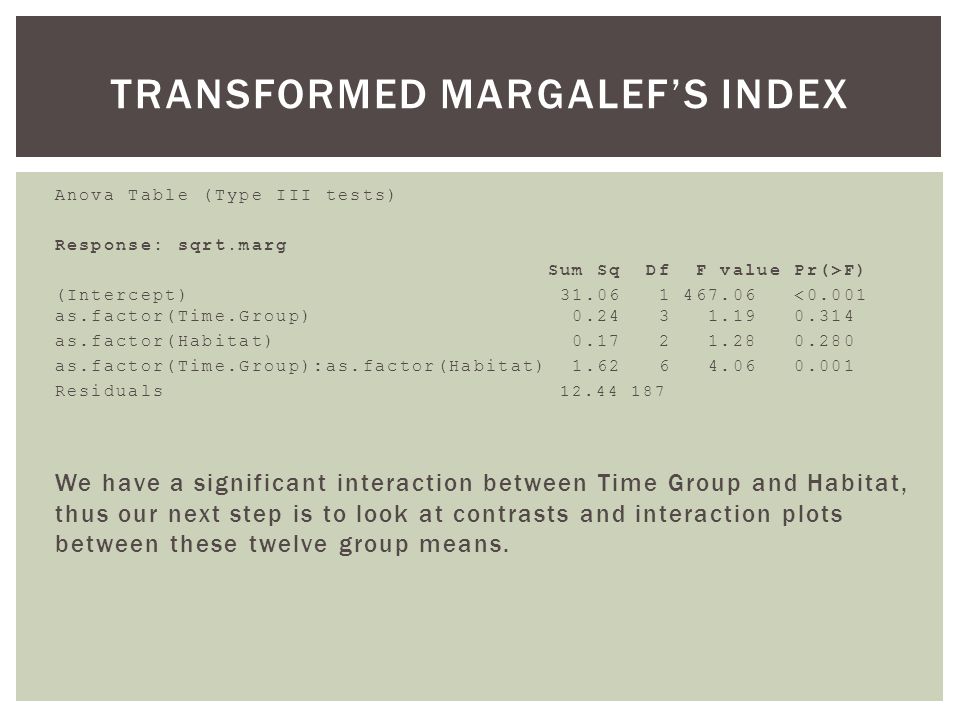 TRANSFORMED MARGALEF'S INDEX

Anova Table (Type III tests)

Response: sqrt.marg

|  | Sum Sq | Df | F value | Pr(>F) |
|---|---|---|---|---|
| (Intercept) | 31.06 | 1 | 467.06 | <0.001 |
| as.factor(Time.Group) | 0.24 | 3 | 1.19 | 0.314 |
| as.factor(Habitat) | 0.17 | 2 | 1.28 | 0.280 |
| as.factor(Time.Group):as.factor(Habitat) | 1.62 | 6 | 4.06 | 0.001 |
| Residuals | 12.44 | 187 |  |  |

We have a significant interaction between Time Group and Habitat, thus our next step is to look at contrasts and interaction plots between these twelve group means.